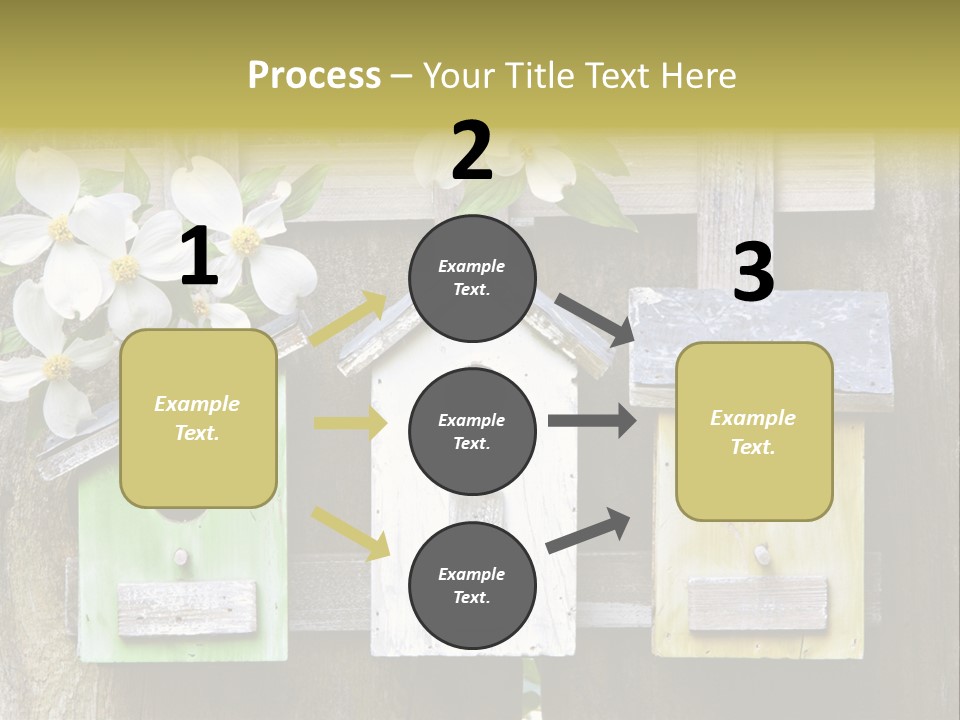 Process – Your Title Text Here

1

Example Text.

2

Example Text.

Example Text.

Example Text.

3

Example Text.